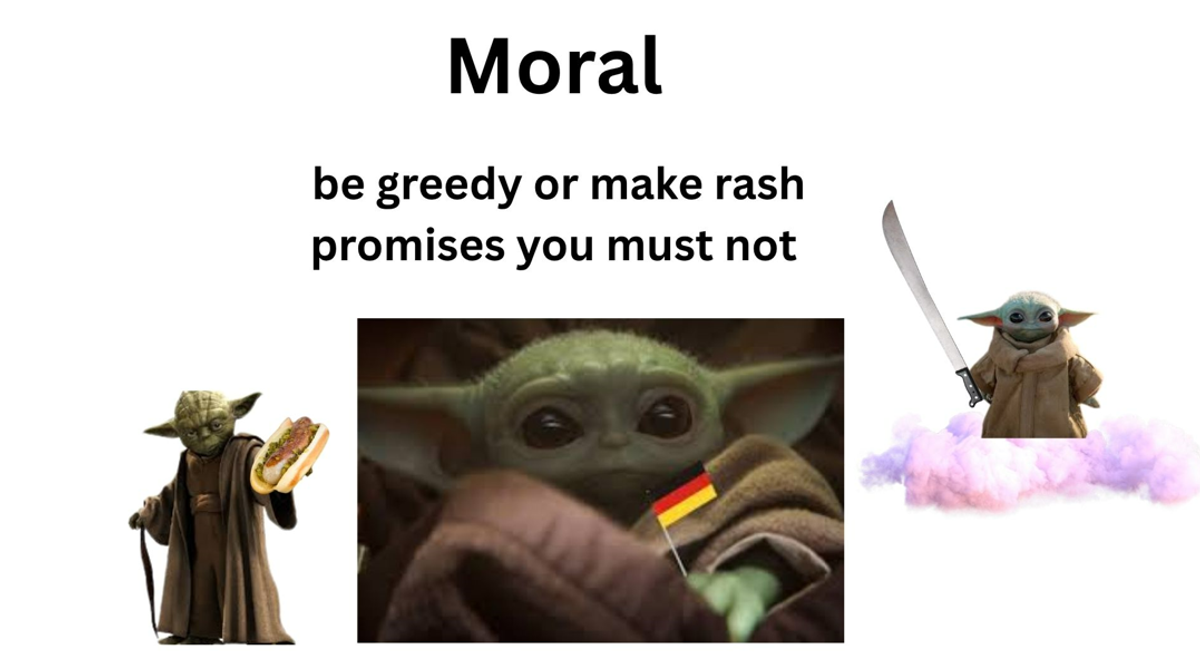 Moral

be greedy or make rash promises you must not